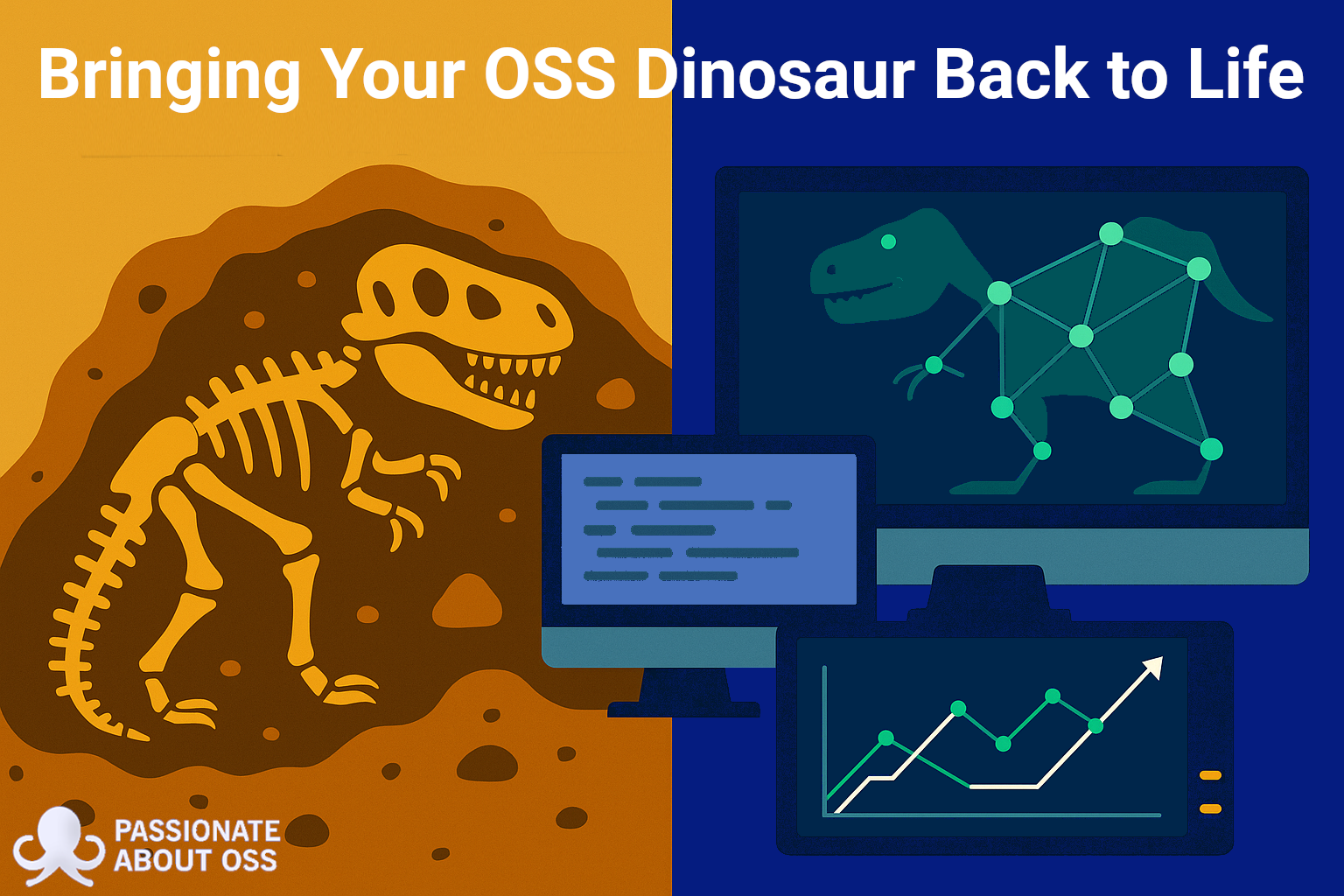 Bringing Your OSS Dinosaur Back to Life

PASSIONATE ABOUT OSS